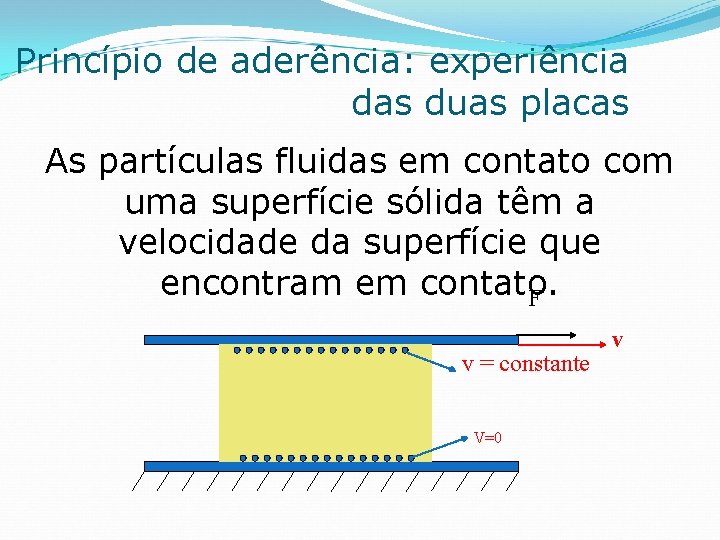 Princípio de aderência: experiência das duas placas

As partículas fluidas em contato com uma superfície sólida têm a velocidade da superfície que encontram em contato.

F

v

v = constante

V=0